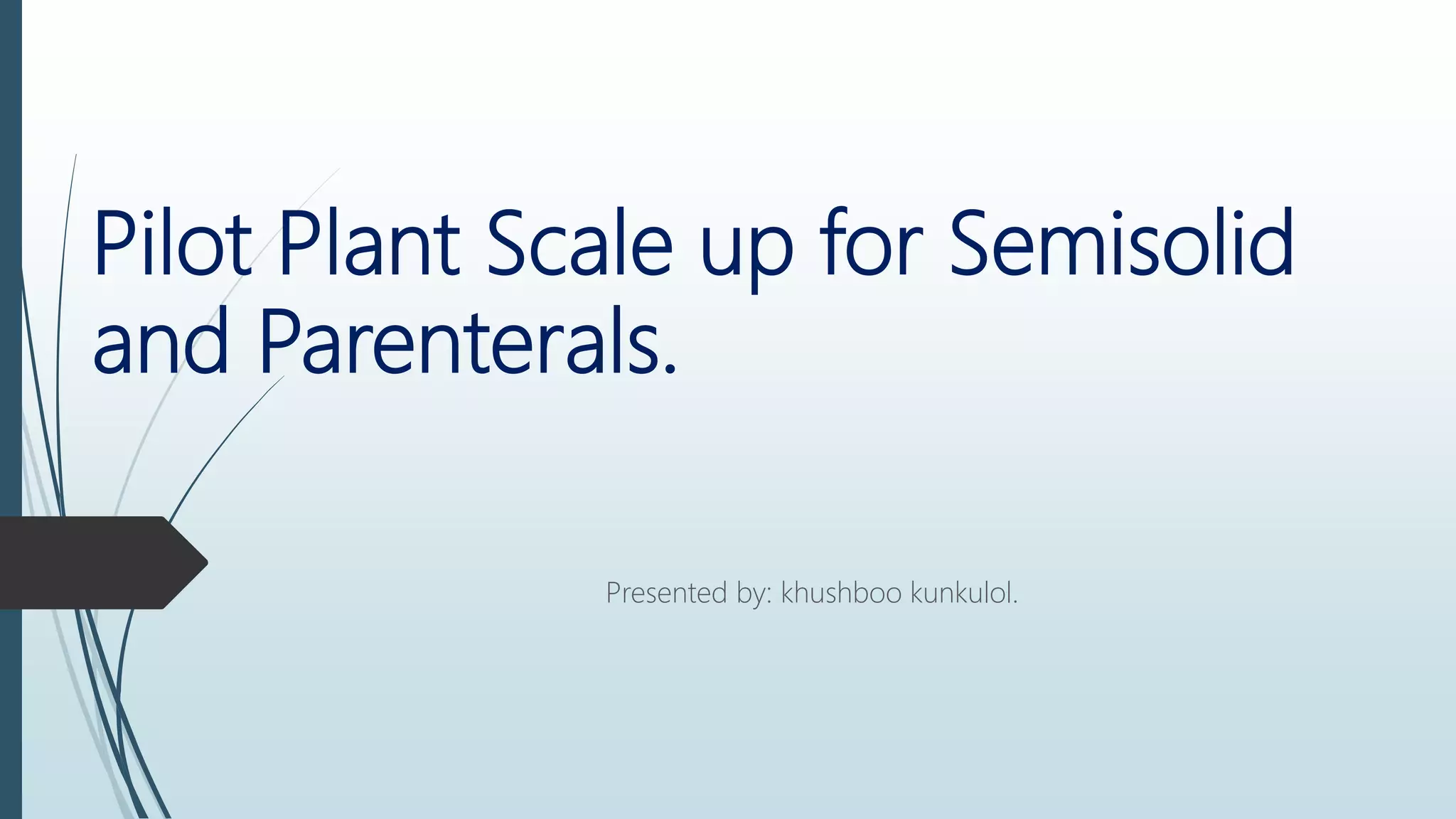 Pilot Plant Scale up for Semisolid and Parenterals.

Presented by: khushboo kunkulol.